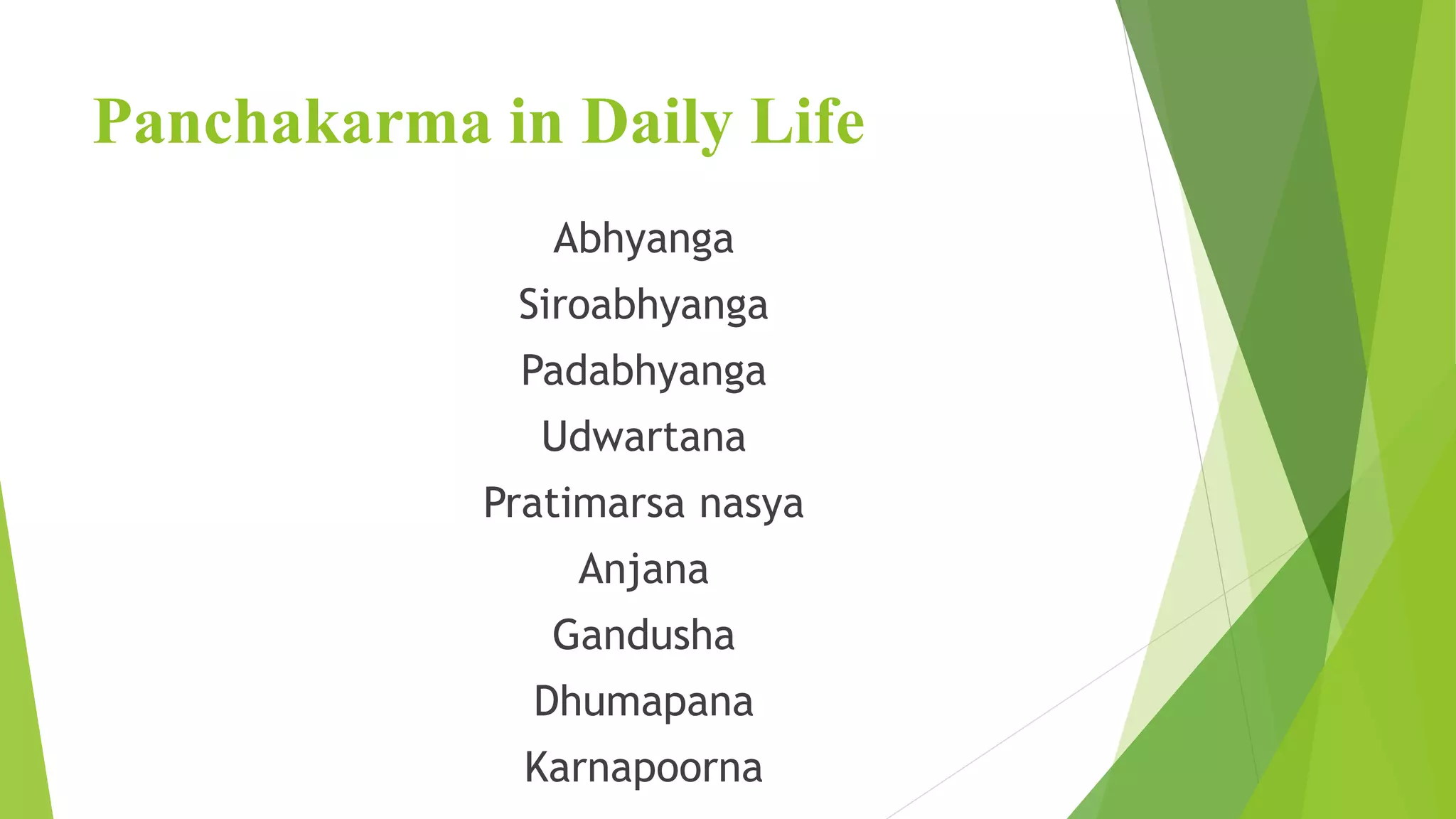 Panchakarma in Daily Life

Abhyanga
Siroabhyanga
Padabhyanga
Udwartana
Pratimarsa nasya
Anjana
Gandusha
Dhumapana
Karnapoorna